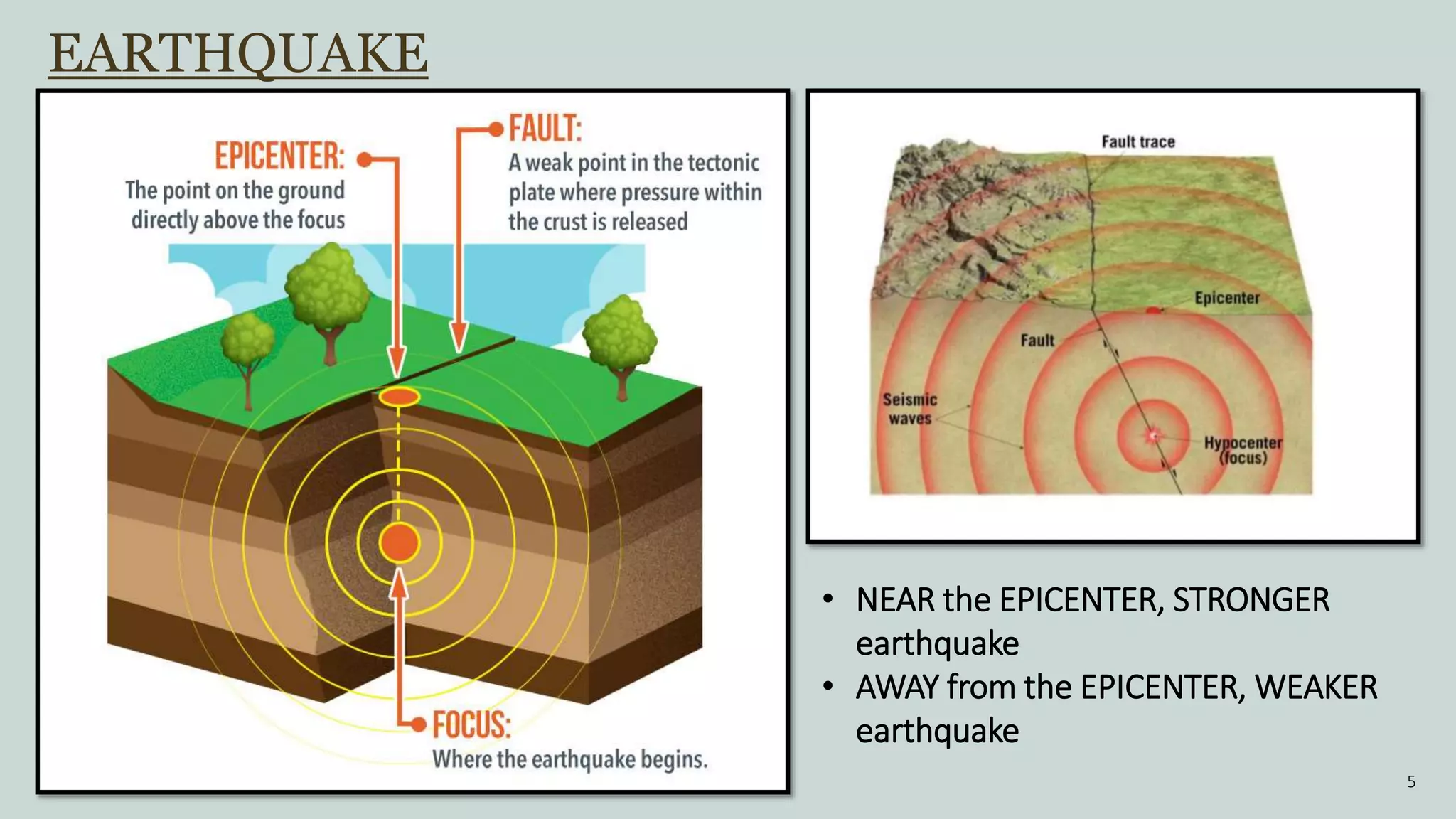 EARTHQUAKE

EPICENTER:
The point on the ground directly above the focus

FAULT:
A weak point in the tectonic plate where pressure within the crust is released

FOCUS:
Where the earthquake begins.

Fault trace
Epicenter
Fault
Seismic waves
Hypocenter (focus)

• NEAR the EPICENTER, STRONGER earthquake
• AWAY from the EPICENTER, WEAKER earthquake

5